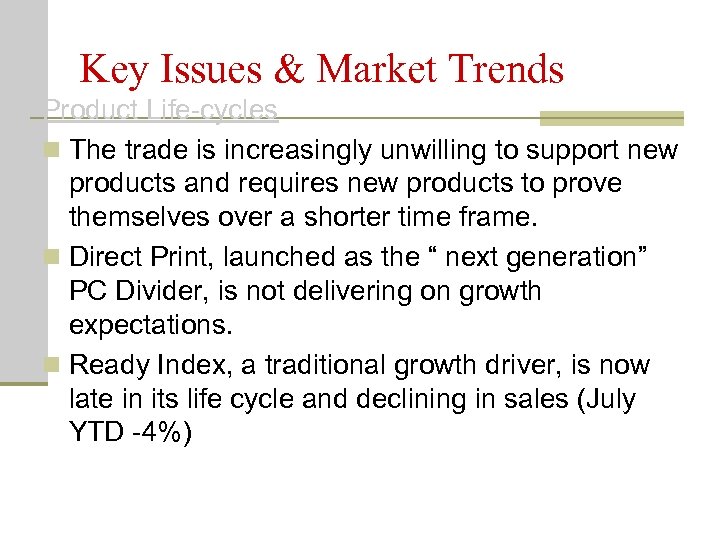 Key Issues & Market Trends

Product Life-cycles

The trade is increasingly unwilling to support new products and requires new products to prove themselves over a shorter time frame.

Direct Print, launched as the “ next generation” PC Divider, is not delivering on growth expectations.

Ready Index, a traditional growth driver, is now late in its life cycle and declining in sales (July YTD -4%)